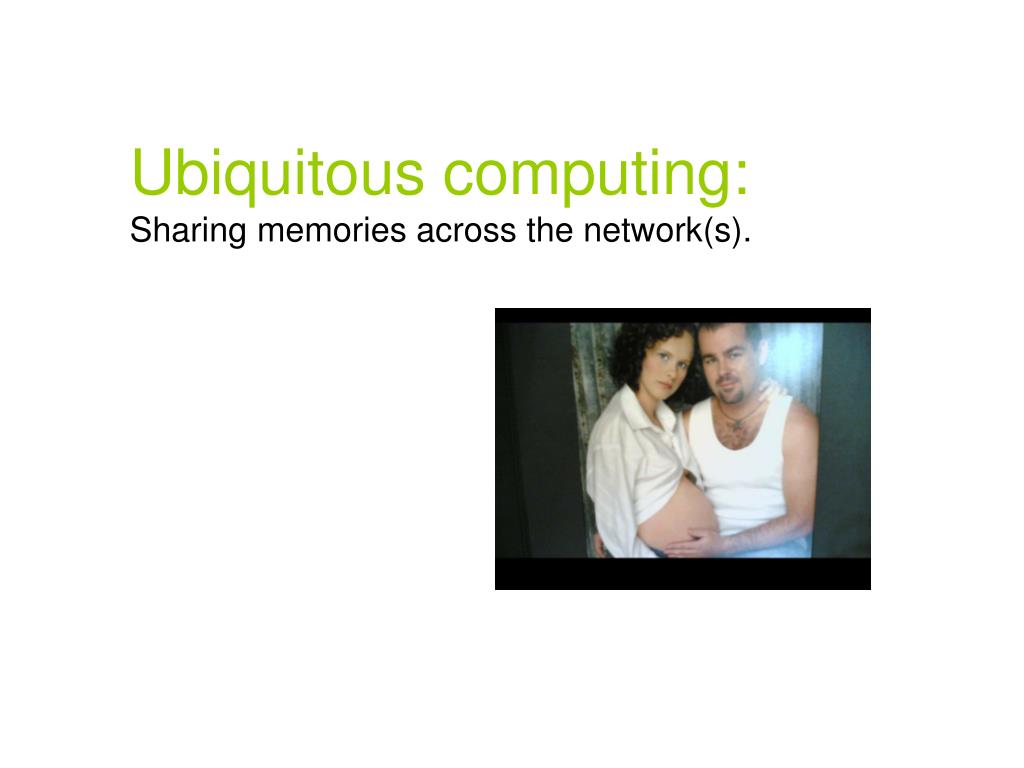 Ubiquitous computing:
Sharing memories across the network(s).